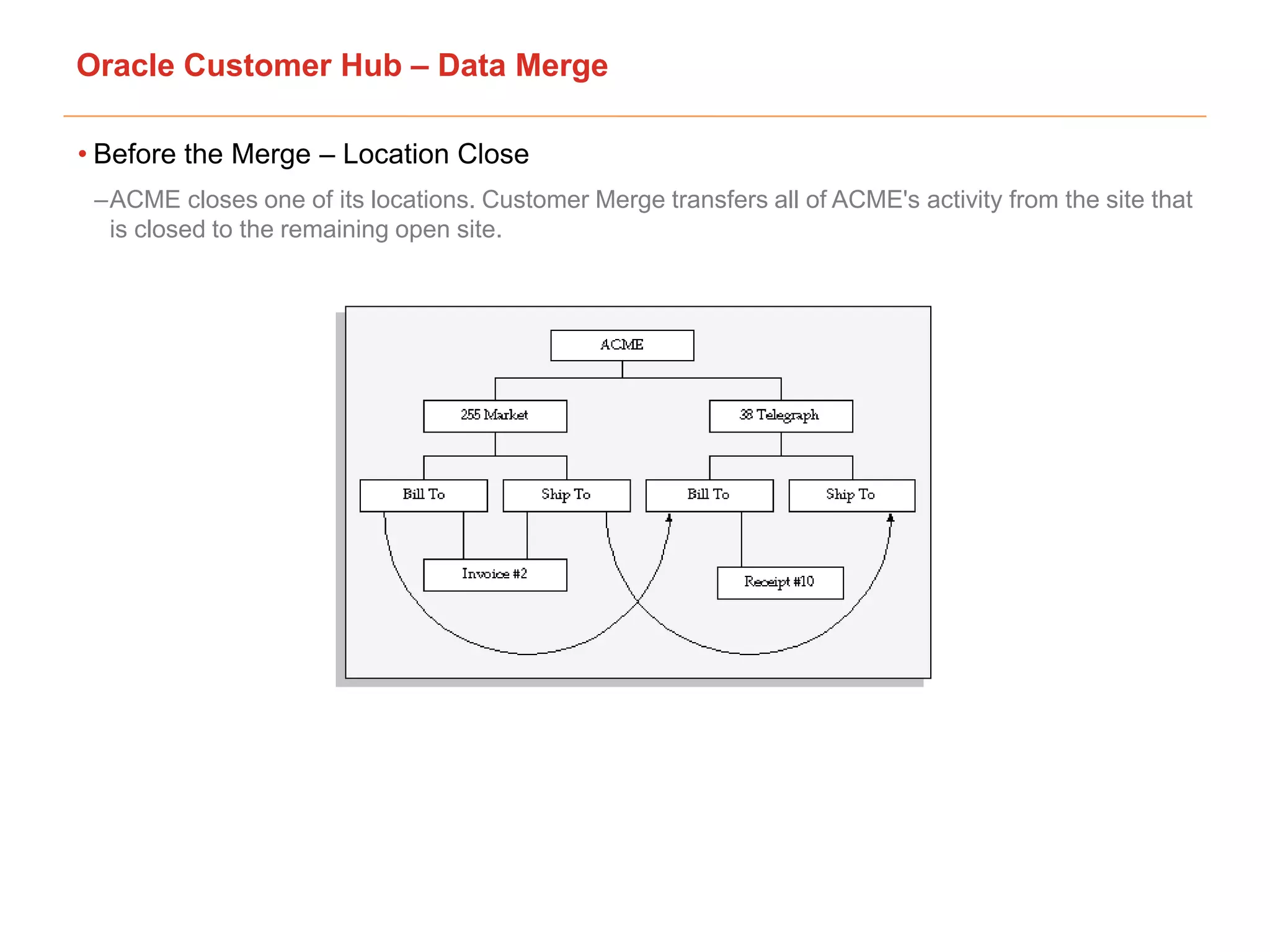 Oracle Customer Hub – Data Merge

• Before the Merge – Location Close

–ACME closes one of its locations. Customer Merge transfers all of ACME's activity from the site that is closed to the remaining open site.

ACME

255 Market

38 Telegraph

Bill To

Ship To

Bill To

Ship To

Invoice #2

Receipt #10